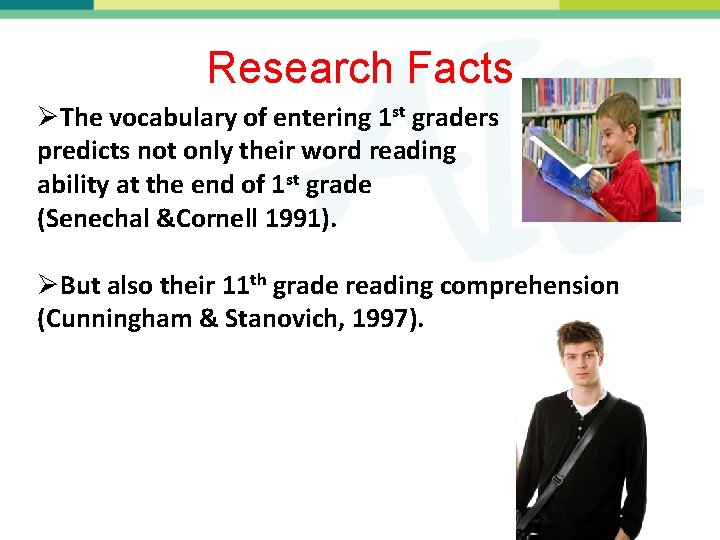 Research Facts

➢The vocabulary of entering 1$^{st}$ graders predicts not only their word reading ability at the end of 1$^{st}$ grade (Senechal &Cornell 1991).

➢But also their 11$^{th}$ grade reading comprehension (Cunningham & Stanovich, 1997).